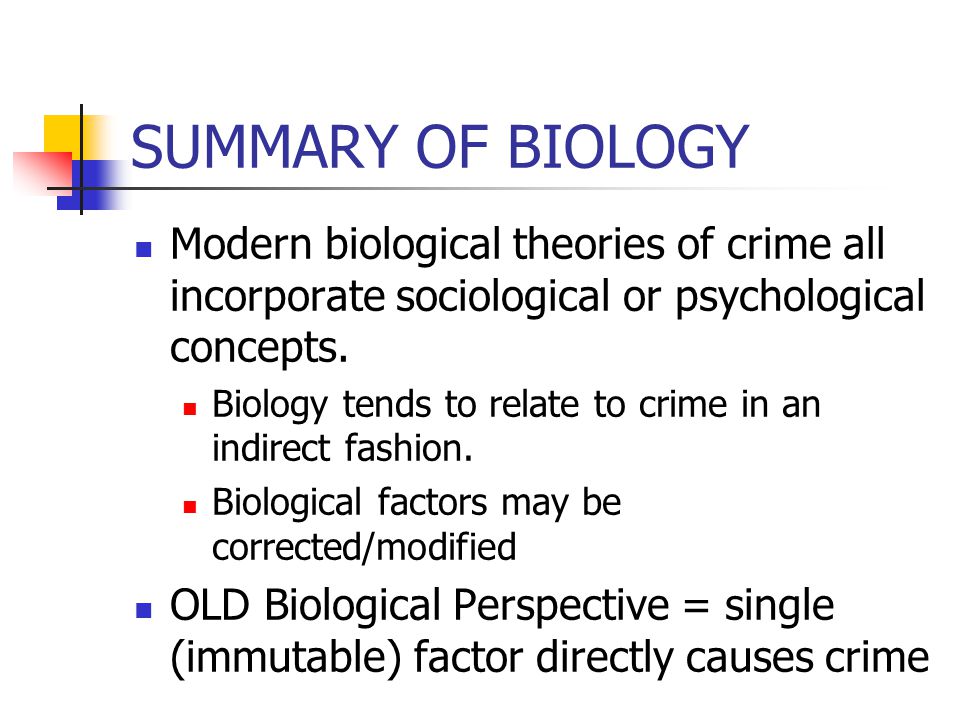 SUMMARY OF BIOLOGY

- Modern biological theories of crime all incorporate sociological or psychological concepts.
  - Biology tends to relate to crime in an indirect fashion.
  - Biological factors may be corrected/modified
- OLD Biological Perspective = single (immutable) factor directly causes crime